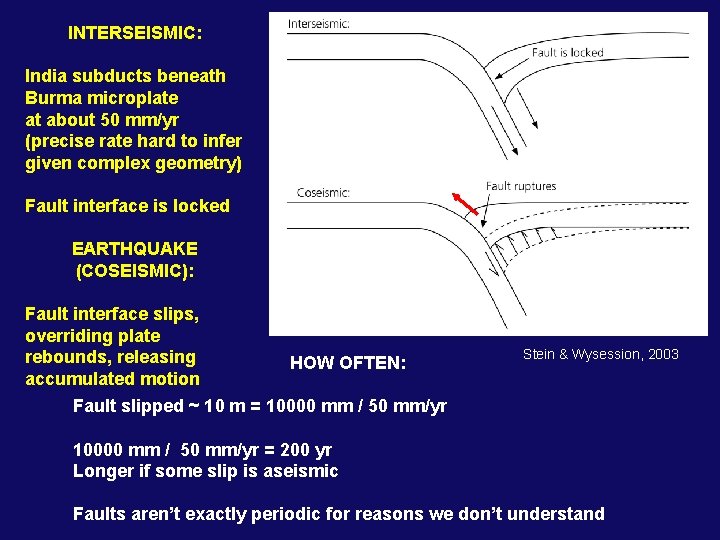 INTERSEISMIC:

India subducts beneath Burma microplate at about 50 mm/yr (precise rate hard to infer given complex geometry)

Fault interface is locked

EARTHQUAKE (COSEISMIC):

Fault interface slips, overriding plate rebounds, releasing accumulated motion

Interseismic:

Fault is locked

Coseismic:

Fault ruptures

Stein & Wysession, 2003

HOW OFTEN:

Fault slipped ~ 10 m = 10000 mm / 50 mm/yr

10000 mm / 50 mm/yr = 200 yr
Longer if some slip is aseismic

Faults aren't exactly periodic for reasons we don't understand